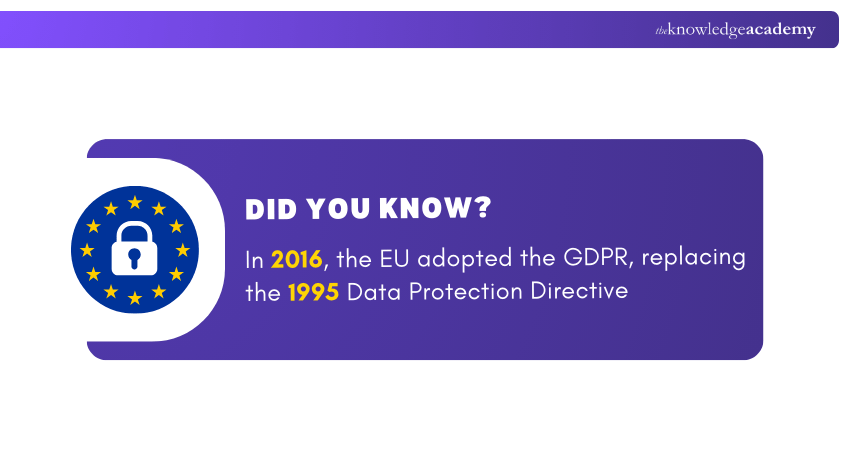 theknowledgeacademy

DID YOU KNOW?

In 2016, the EU adopted the GDPR, replacing the 1995 Data Protection Directive